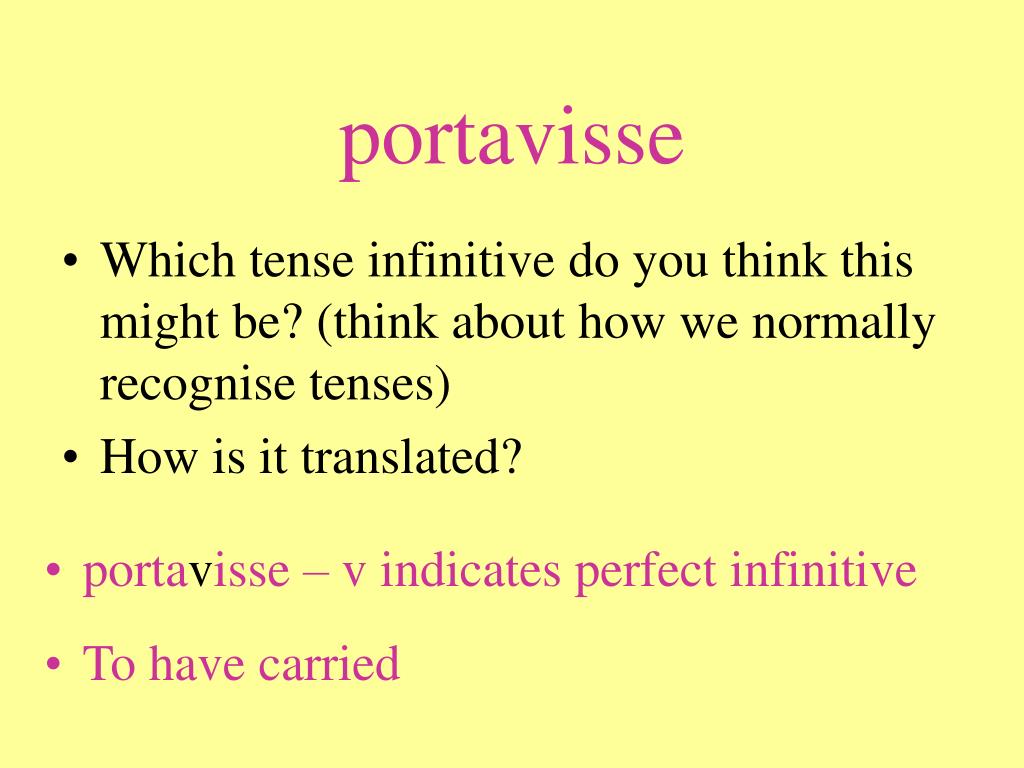 portavisse

• Which tense infinitive do you think this might be? (think about how we normally recognise tenses)
• How is it translated?

• portavisse – v indicates perfect infinitive
• To have carried